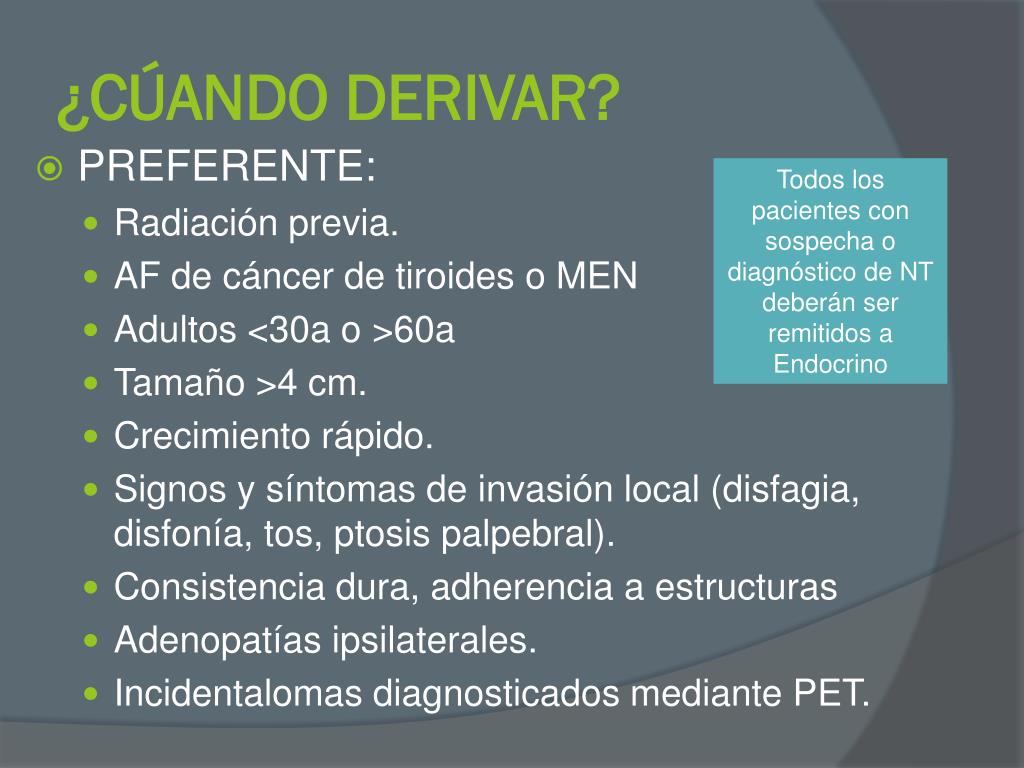 ¿CÚANDO DERIVAR?

PREFERENTE:

Radiación previa.

AF de cáncer de tiroides o MEN

Adultos <30a o >60a

Tamaño >4 cm.

Crecimiento rápido.

Signos y síntomas de invasión local (disfagia, disfonía, tos, ptosis palpebral).

Consistencia dura, adherencia a estructuras

Adenopatías ipsilaterales.

Incidentalomas diagnosticados mediante PET.

Todos los pacientes con sospecha o diagnóstico de NT deberán ser remitidos a Endocrino